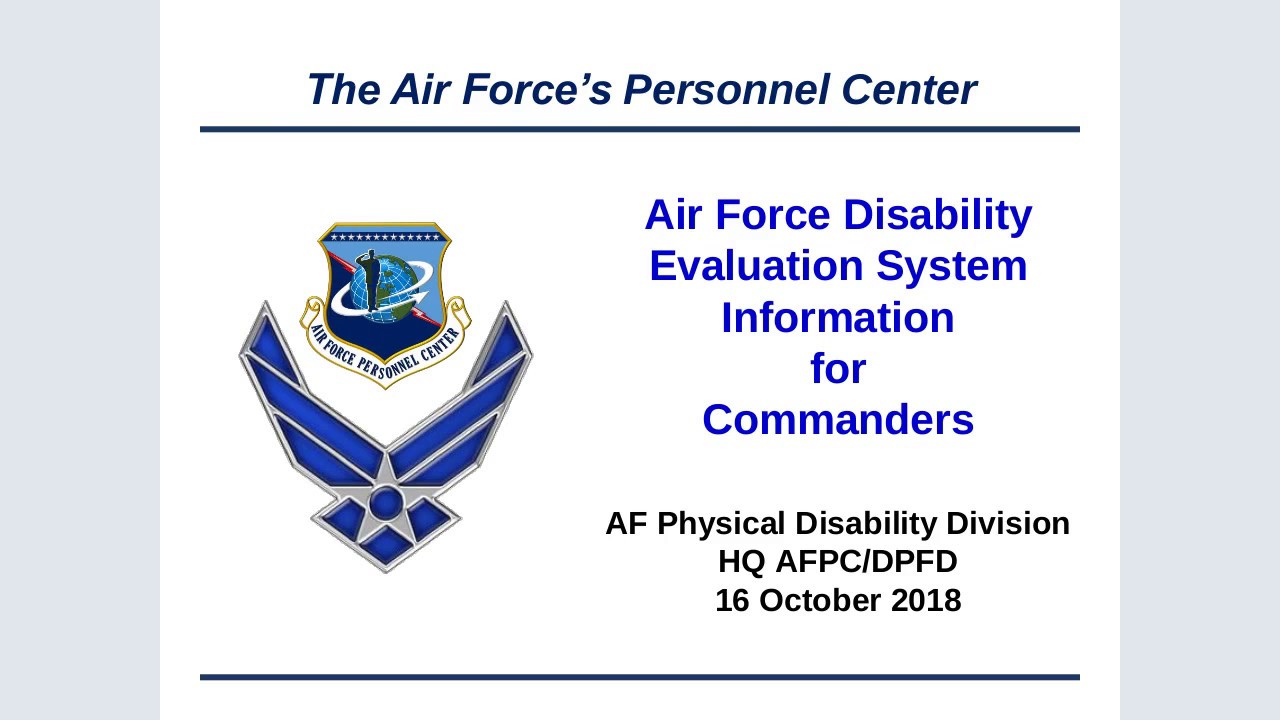 The Air Force's Personnel Center

AIR FORCE PERSONNEL CENTER

Air Force Disability Evaluation System Information for Commanders

AF Physical Disability Division
HQ AFPC/DPFD
16 October 2018